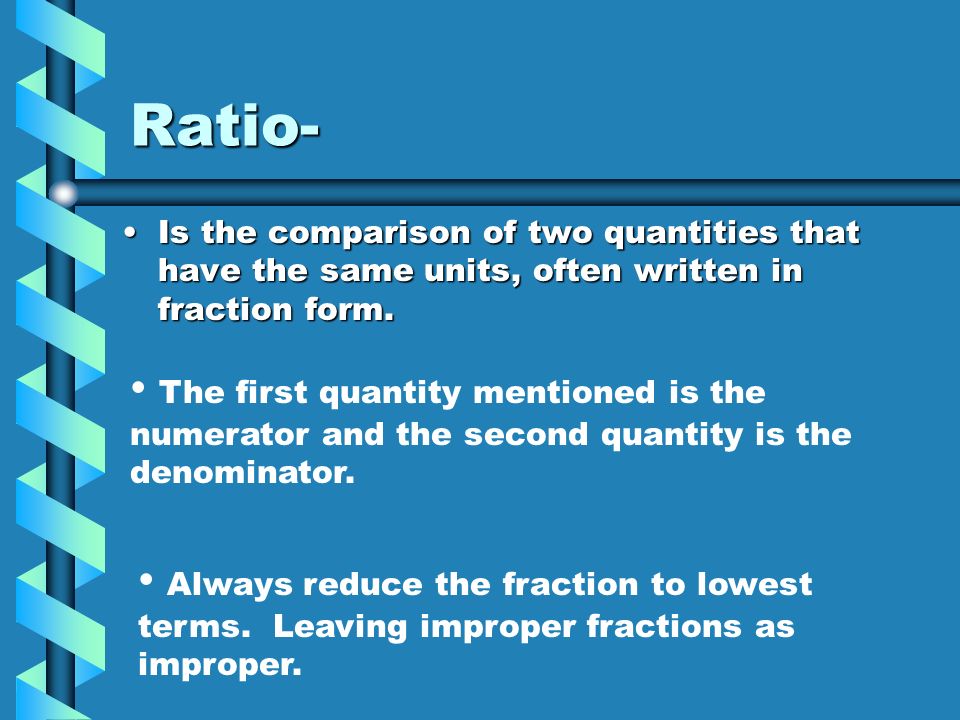 Ratio-

• Is the comparison of two quantities that have the same units, often written in fraction form.

• The first quantity mentioned is the numerator and the second quantity is the denominator.

• Always reduce the fraction to lowest terms. Leaving improper fractions as improper.